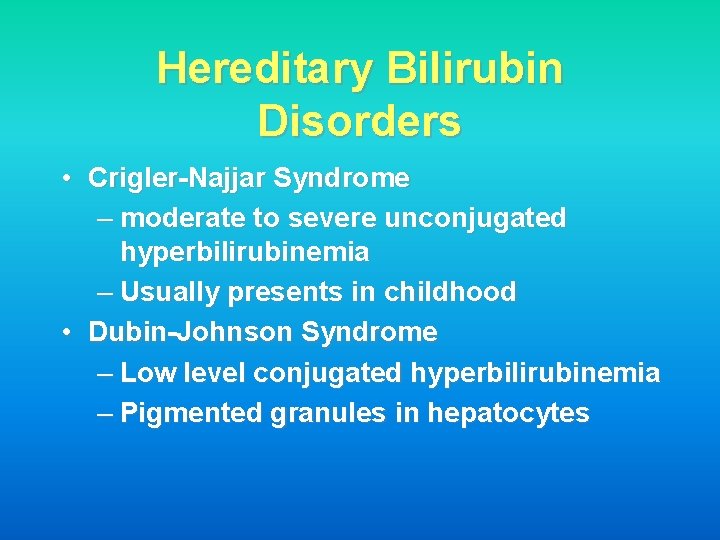 Hereditary Bilirubin Disorders

• Crigler-Najjar Syndrome
– moderate to severe unconjugated hyperbilirubinemia
– Usually presents in childhood
• Dubin-Johnson Syndrome
– Low level conjugated hyperbilirubinemia
– Pigmented granules in hepatocytes